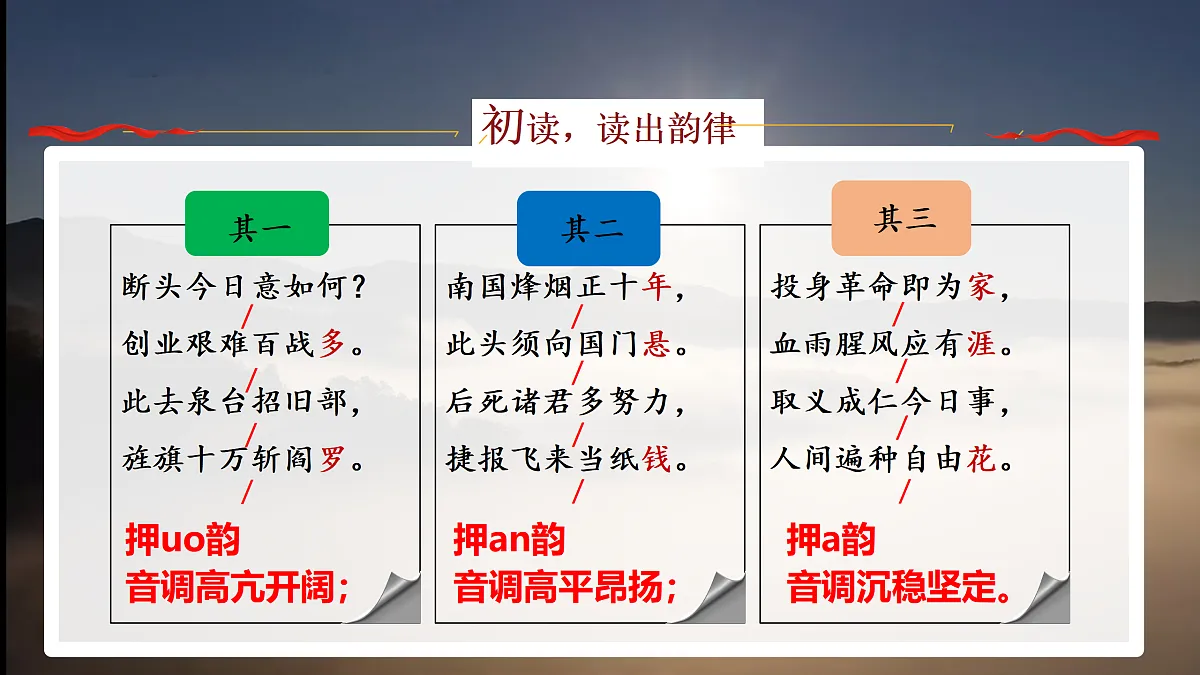 初读，读出韵律

其一

断头今日意如何？
创业艰难百战多。
此去泉台招旧部，
旌旗十万斩阎罗。

押uo韵
音调高亢开阔；

其二

南国烽烟正十年，
此头须向国门悬。
后死诸君多努力，
捷报飞来当纸钱。

押an韵
音调高平昂扬；

其三

投身革命即为家，
血雨腥风应有涯。
取义成仁今日事，
人间遍种自由花。

押a韵
音调沉稳坚定。